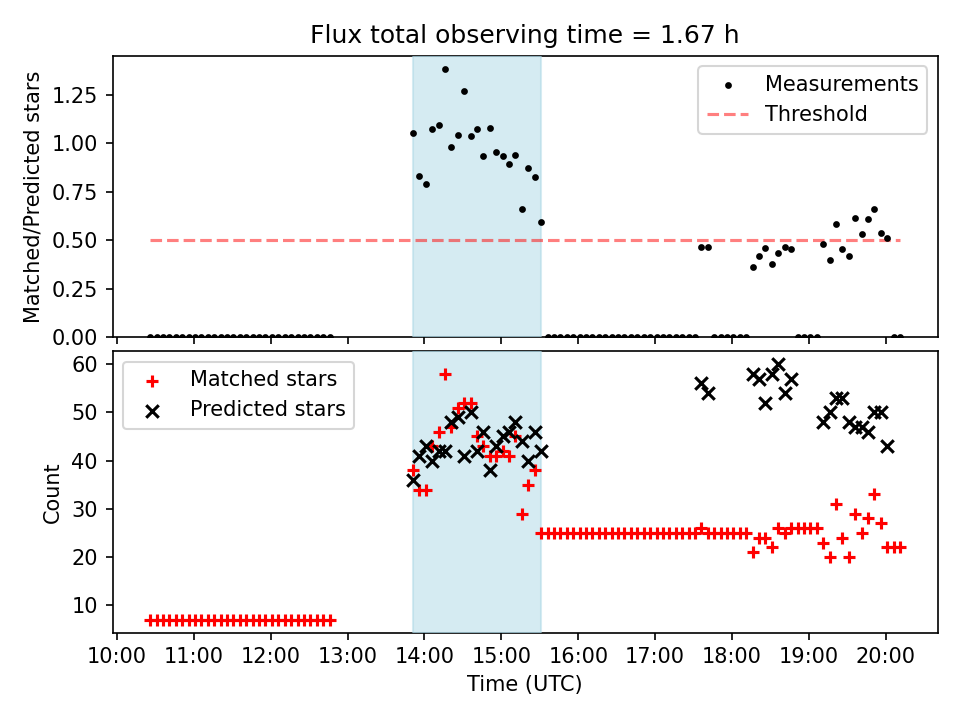 Flux total observing time = 1.67 h

Matched/Predicted stars

1.25
1.00
0.75
0.50
0.25
0.00

Measurements
Threshold

Count

60
50
40
30
20
10

Matched stars
Predicted stars

10:00 11:00 12:00 13:00 14:00 15:00 16:00 17:00 18:00 19:00 20:00

Time (UTC)